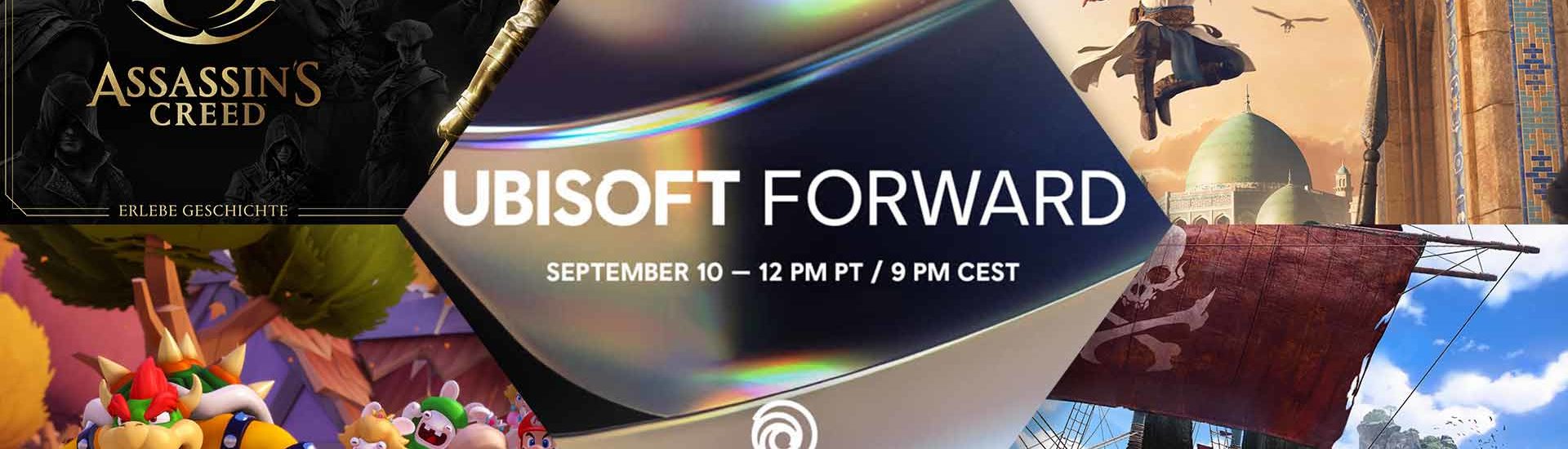 ASSASSIN'S CREED

ERLEBE GESCHICHTE

UBISOFT FORWARD

SEPTEMBER 10 — 12 PM PT / 9 PM CEST